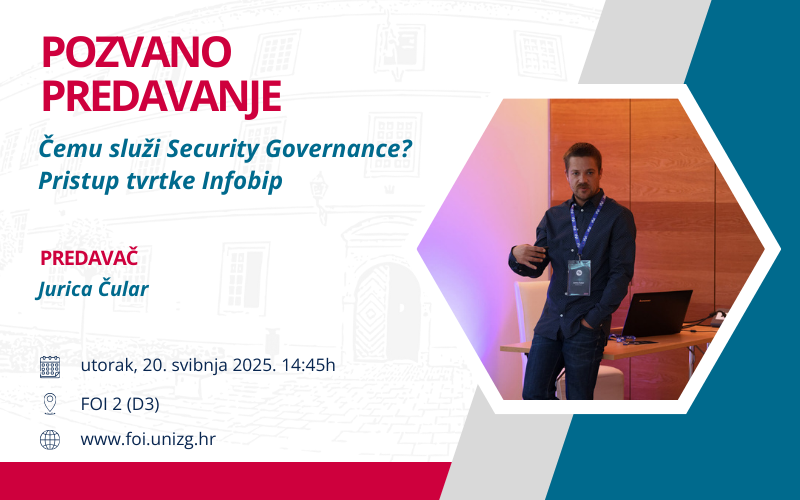 POZVANO PREDAVANJE

Čemu služi Security Governance? Pristup tvrtke Infobip

PREDAVAČ

Jurica Čular

utorak, 20. svibnja 2025. 14:45h

FOI 2 (D3)

www.foi.unizg.hr